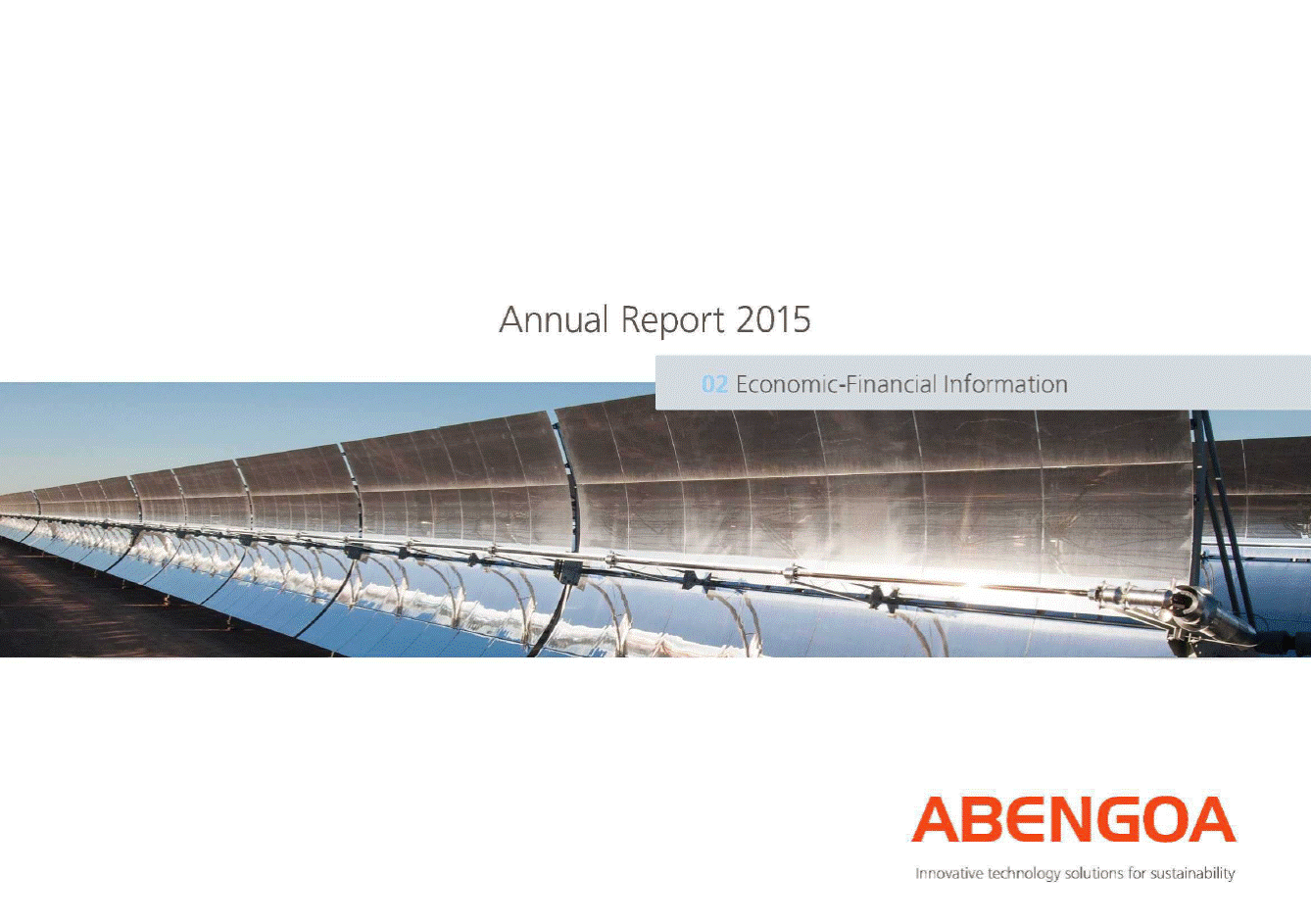 Annual Report 2015

02 Economic-Financial Information

ABENGOA

Innovative technology solutions for sustainability